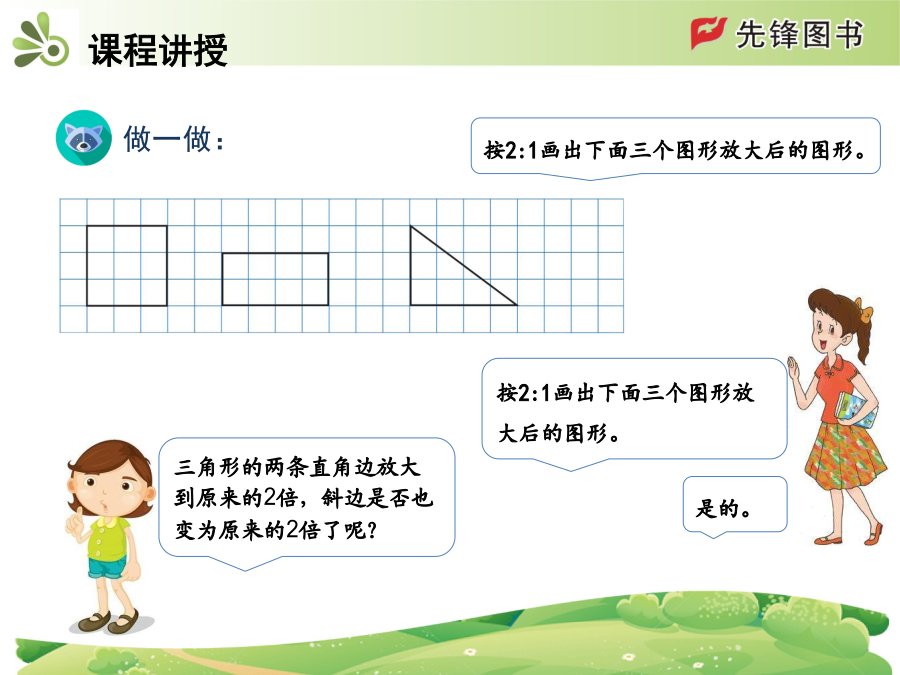 课程讲授

先锋图书

做一做：

按2:1画出下面三个图形放大后的图形。

按2:1画出下面三个图形放大后的图形。

三角形的两条直角边放大到原来的2倍，斜边是否也变为原来的2倍了呢？

是的。